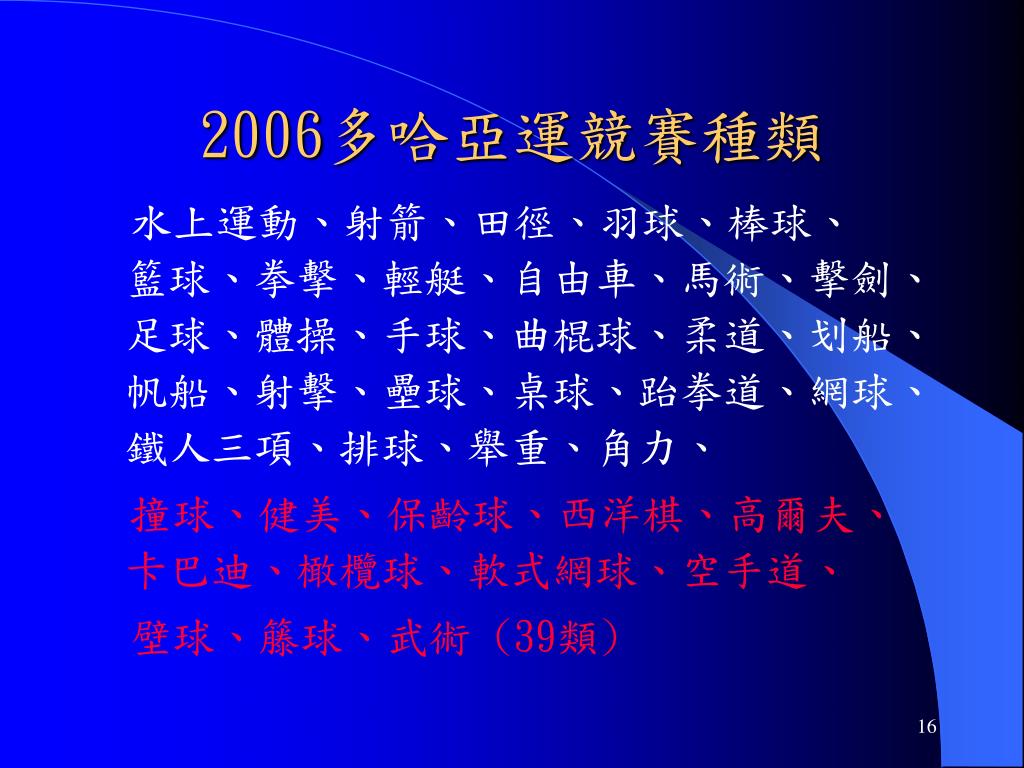 2006多哈亞運競賽種類

水上運動、射箭、田徑、羽球、棒球、籃球、拳擊、輕艇、自由車、馬術、擊劍、足球、體操、手球、曲棍球、柔道、划船、帆船、射擊、壘球、桌球、跆拳道、網球、鐵人三項、排球、舉重、角力、

撞球、健美、保齡球、西洋棋、高爾夫、卡巴迪、橄欖球、軟式網球、空手道、

壁球、籐球、武術（39類）

16